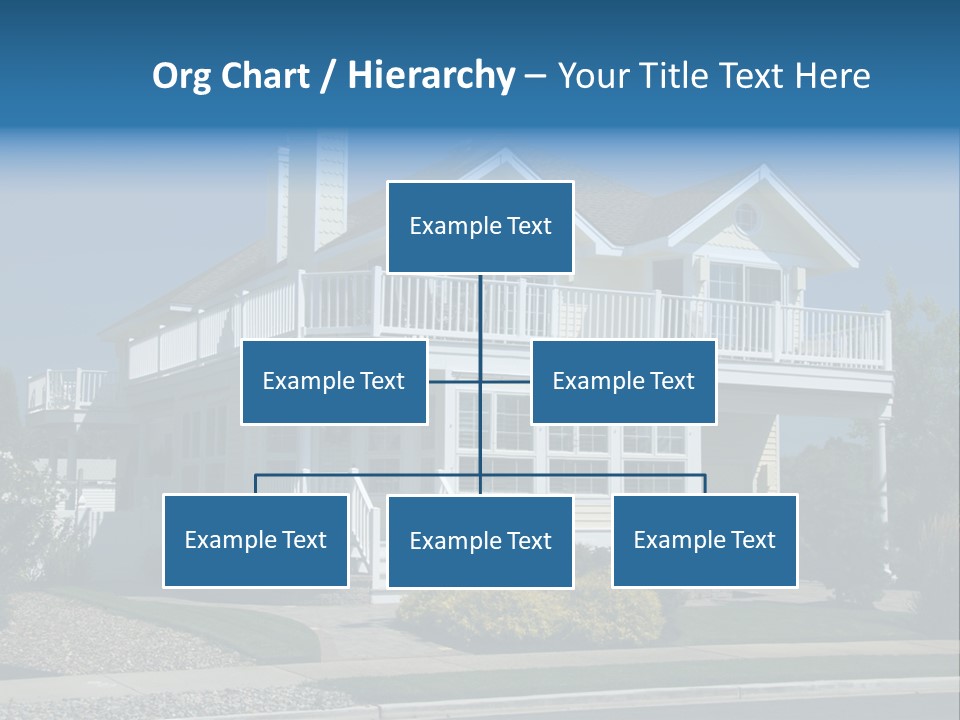 Org Chart / Hierarchy – Your Title Text Here

Example Text

Example Text

Example Text

Example Text

Example Text

Example Text